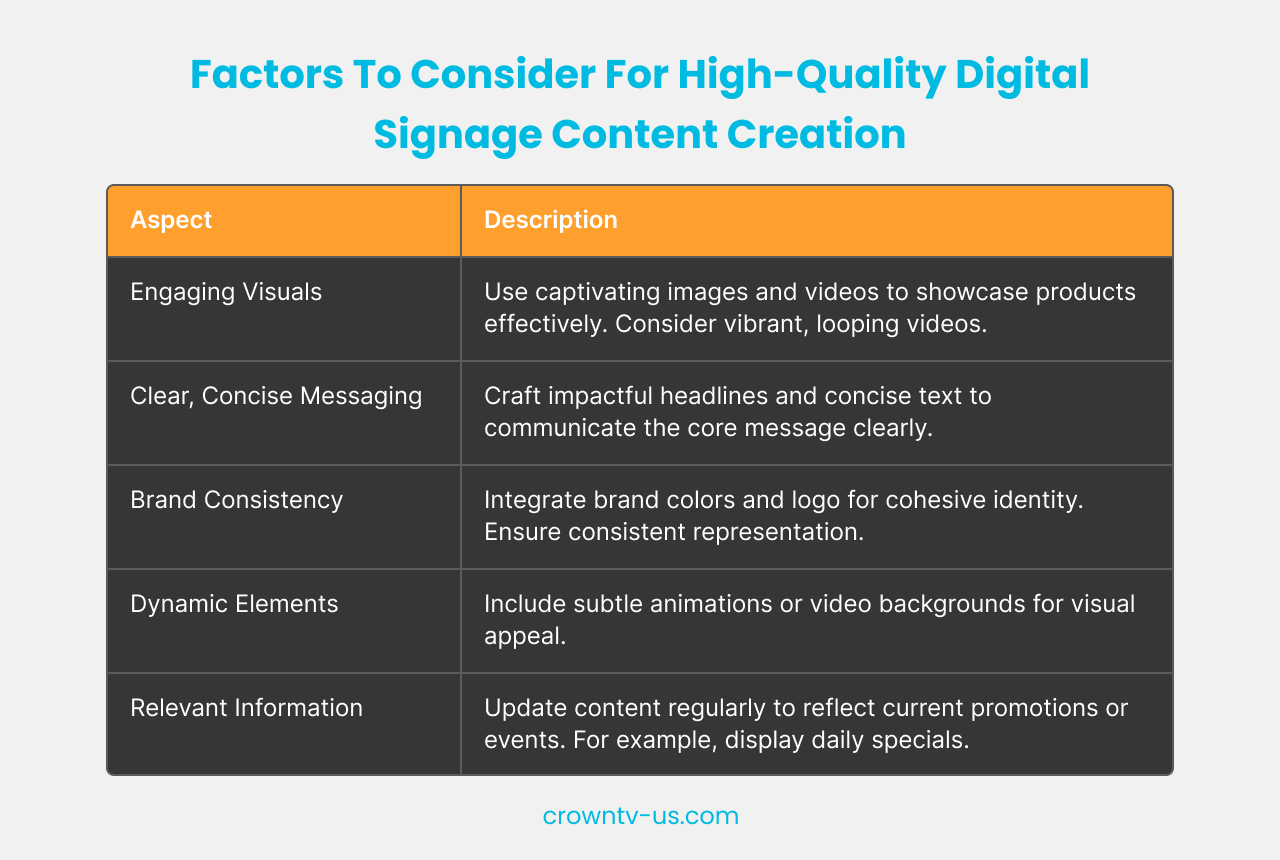 Factors To Consider For High-Quality Digital Signage Content Creation

| Aspect | Description |
|---|---|
| Engaging Visuals | Use captivating images and videos to showcase products effectively. Consider vibrant, looping videos. |
| Clear, Concise Messaging | Craft impactful headlines and concise text to communicate the core message clearly. |
| Brand Consistency | Integrate brand colors and logo for cohesive identity. Ensure consistent representation. |
| Dynamic Elements | Include subtle animations or video backgrounds for visual appeal. |
| Relevant Information | Update content regularly to reflect current promotions or events. For example, display daily specials. |

crowntv-us.com